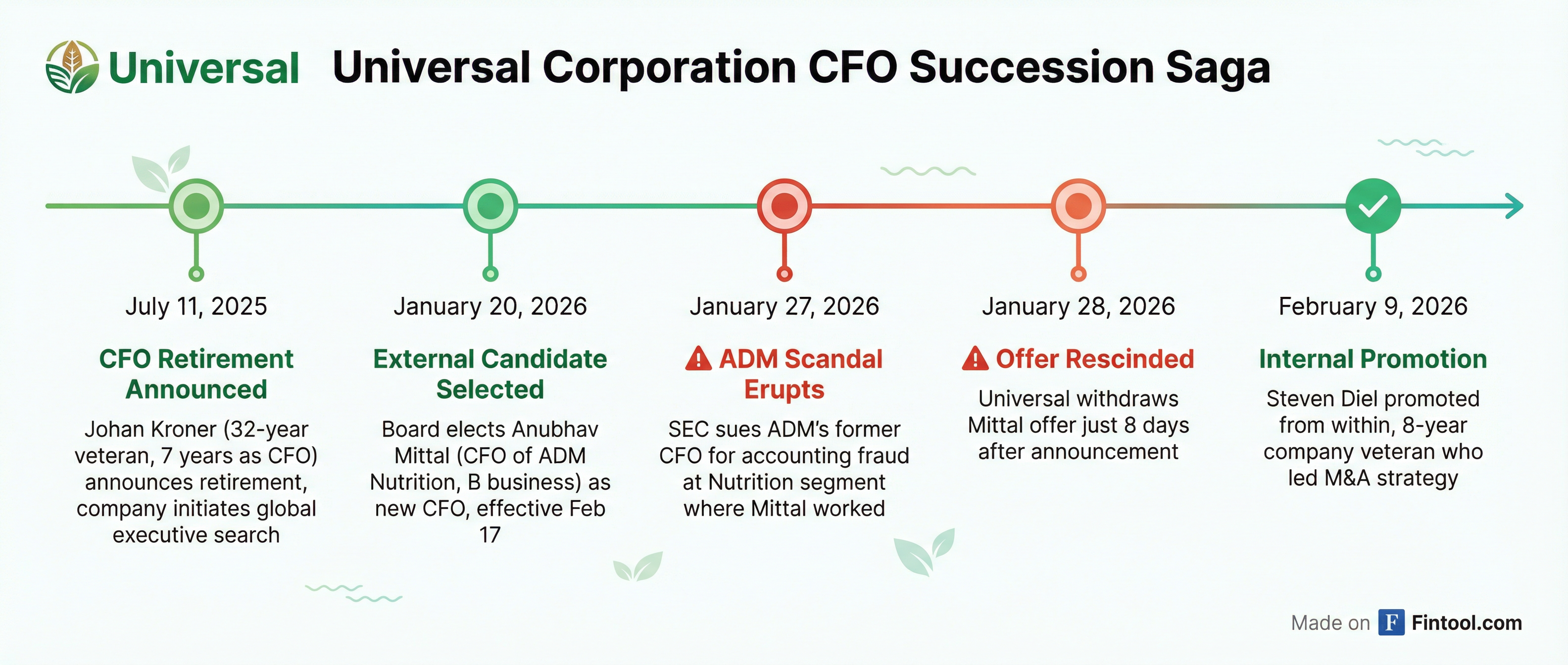 Universal Universal Corporation CFO Succession Saga

July 11, 2025

CFO Retirement Announced

Johan Kroner (32-year veteran, 7 years as CFO) announces retirement, company initiates global executive search

January 20, 2026

External Candidate Selected

Board elects Anubhav Mittal (CFO of ADM Nutrition, B business) as new CFO, effective Feb 17

January 27, 2026

ADM Scandal Erupts

SEC sues ADM's former CFO for accounting fraud at Nutrition segment where Mittal worked

January 28, 2026

Offer Rescinded

Universal withdraws Mittal offer just 8 days after announcement

February 9, 2026

Internal Promotion

Steven Diel promoted from within, 8-year company veteran who led M&A strategy

Made on F Fintool.com